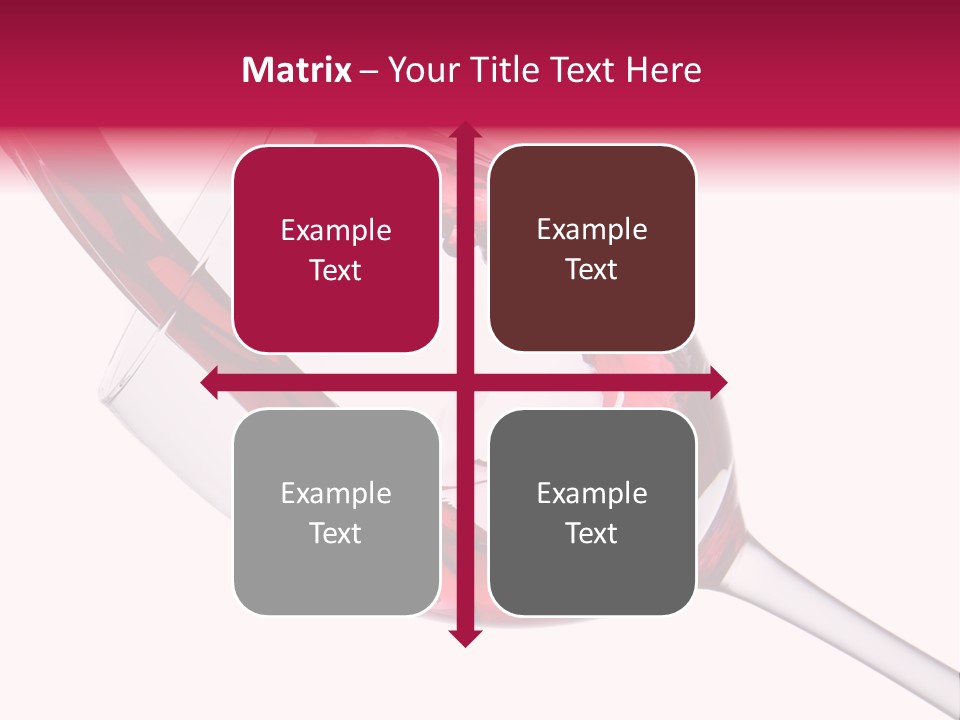 Matrix – Your Title Text Here

Example Text

Example Text

Example Text

Example Text